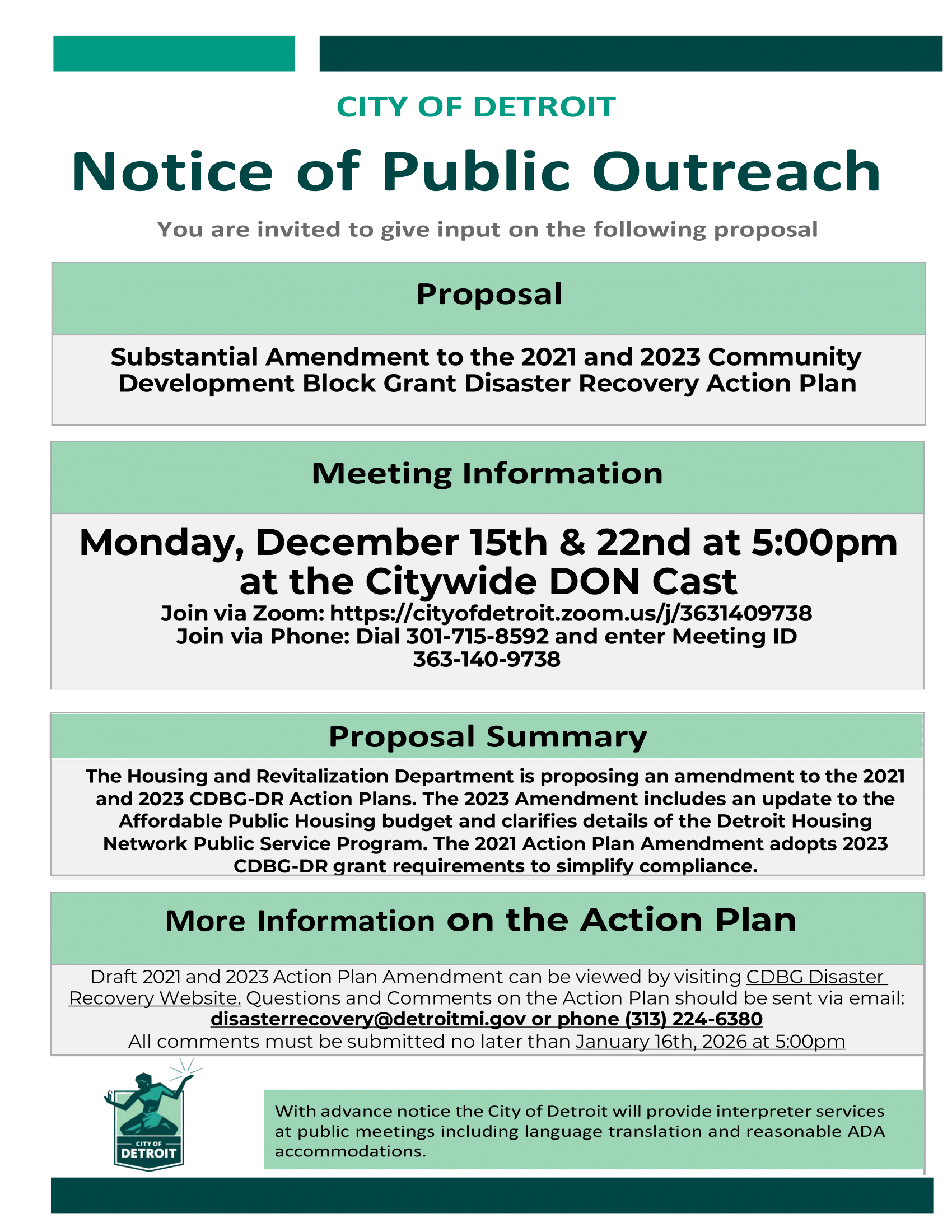 CITY OF DETROIT

Notice of Public Outreach

You are invited to give input on the following proposal

Proposal

Substantial Amendment to the 2021 and 2023 Community Development Block Grant Disaster Recovery Action Plan

Meeting Information

Monday, December 15th & 22nd at 5:00pm at the Citywide DON Cast

Join via Zoom: https://cityofdetroit.zoom.us/j/3631409738
Join via Phone: Dial 301-715-8592 and enter Meeting ID 363-140-9738

Proposal Summary

The Housing and Revitalization Department is proposing an amendment to the 2021 and 2023 CDBG-DR Action Plans. The 2023 Amendment includes an update to the Affordable Public Housing budget and clarifies details of the Detroit Housing Network Public Service Program. The 2021 Action Plan Amendment adopts 2023 CDBG-DR grant requirements to simplify compliance.

More Information on the Action Plan

Draft 2021 and 2023 Action Plan Amendment can be viewed by visiting CDBG Disaster Recovery Website. Questions and Comments on the Action Plan should be sent via email: disasterrecovery@detroitmi.gov or phone (313) 224-6380
All comments must be submitted no later than January 16th, 2026 at 5:00pm

CITY OF DETROIT

With advance notice the City of Detroit will provide interpreter services at public meetings including language translation and reasonable ADA accommodations.